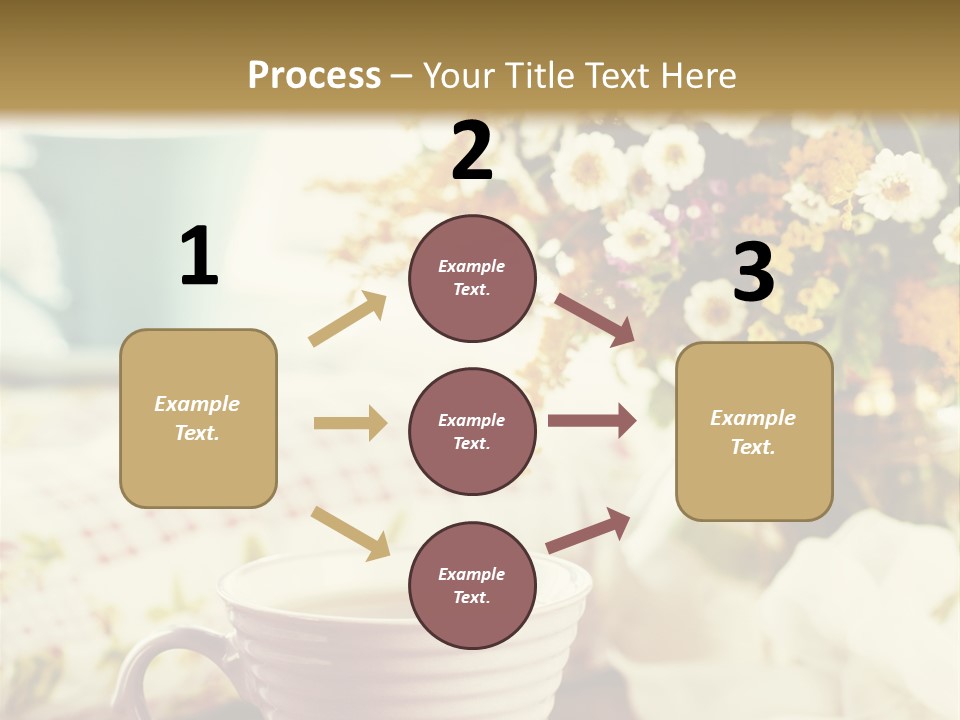 Process – Your Title Text Here

1

Example Text.

2

Example Text.

Example Text.

Example Text.

3

Example Text.